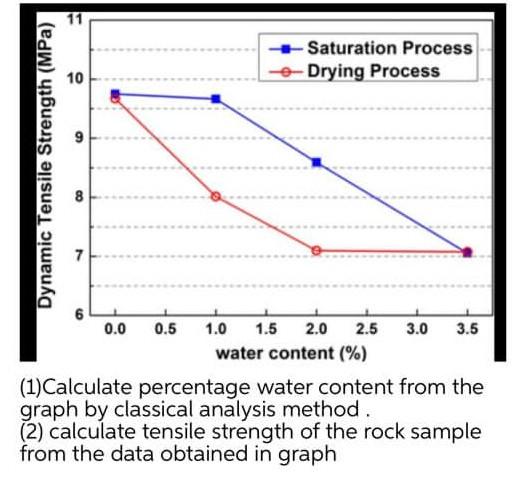 Dynamic Tensile Strength (MPa)

11
10
9
8
7
6

Saturation Process
Drying Process

0.0 0.5 1.0 1.5 2.0 2.5 3.0 3.5

water content (%)

(1)Calculate percentage water content from the graph by classical analysis method .
(2) calculate tensile strength of the rock sample from the data obtained in graph